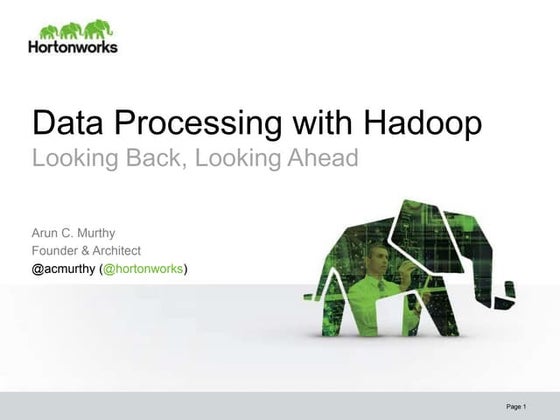 Hortonworks

Data Processing with Hadoop
Looking Back, Looking Ahead

Arun C. Murthy
Founder & Architect
@acmurthy (@hortonworks)

Page 1